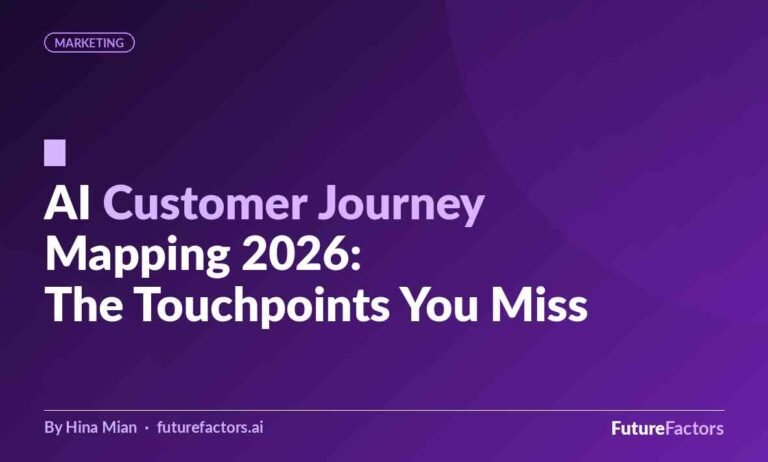 MARKETING

AI Customer Journey Mapping 2026: The Touchpoints You Miss

By Hina Mian · futurefactors.ai

FutureFactors